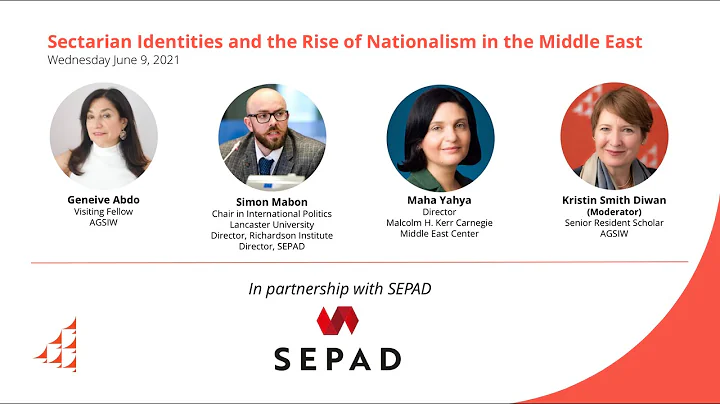 Sectarian Identities and the Rise of Nationalism in the Middle East
Wednesday June 9, 2021

Geneive Abdo
Visiting Fellow
AGSIW

Simon Mabon
Chair in International Politics
Lancaster University
Director, Richardson Institute
Director, SEPAD

Maha Yahya
Director
Malcolm H. Kerr Carnegie
Middle East Center

Kristin Smith Diwan
(Moderator)
Senior Resident Scholar
AGSIW

In partnership with SEPAD

SEPAD